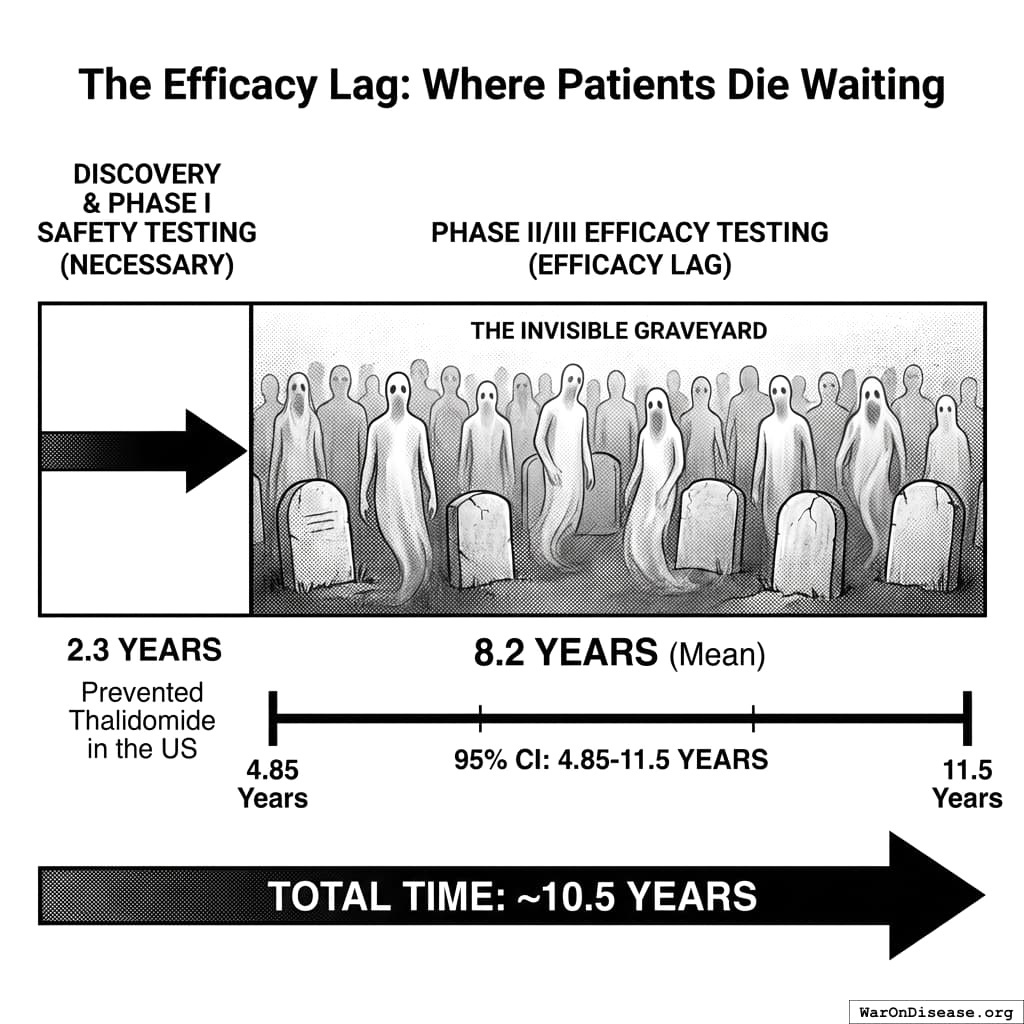 The Efficacy Lag: Where Patients Die Waiting

DISCOVERY & PHASE I SAFETY TESTING (NECESSARY)

PHASE II/III EFFICACY TESTING (EFFICACY LAG)

THE INVISIBLE GRAVEYARD

2.3 YEARS

Prevented Thalidomide in the US

8.2 YEARS (Mean)

4.85 Years

95% CI: 4.85-11.5 YEARS

11.5 Years

TOTAL TIME: ~10.5 YEARS

WarOnDisease.org